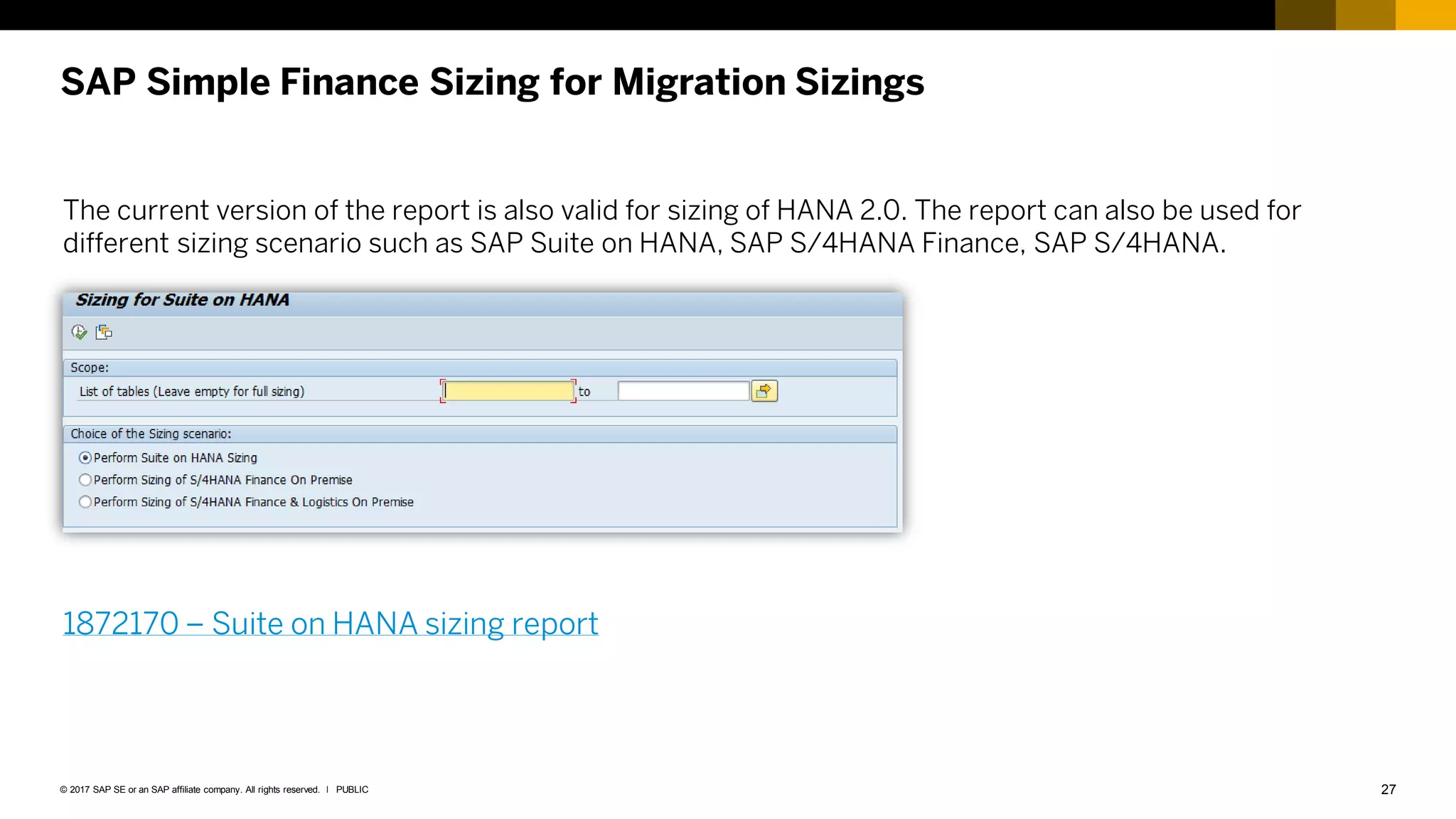 SAP Simple Finance Sizing for Migration Sizings

The current version of the report is also valid for sizing of HANA 2.0. The report can also be used for different sizing scenario such as SAP Suite on HANA, SAP S/4HANA Finance, SAP S/4HANA.

Sizing for Suite on HANA

Scope:

List of tables (Leave empty for full sizing) to

Choice of the Sizing scenario:

Perform Suite on HANA Sizing

Perform Sizing of S/4HANA Finance On Premise

Perform Sizing of S/4HANA Finance & Logistics On Premise

1872170 – Suite on HANA sizing report

© 2017 SAP SE or an SAP affiliate company. All rights reserved. I PUBLIC

27